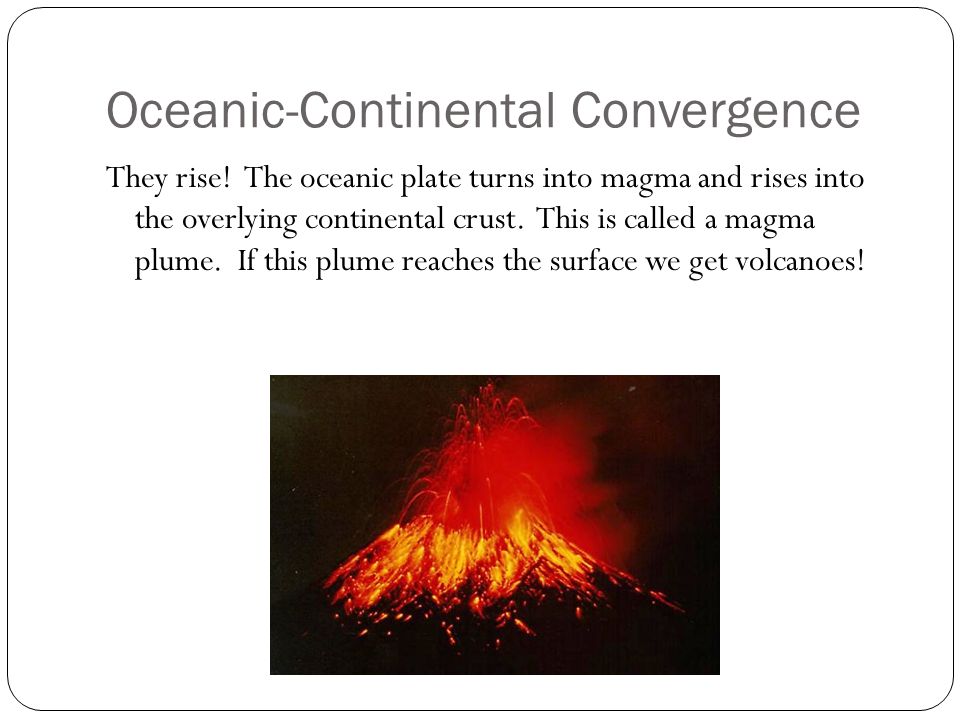 Oceanic-Continental Convergence

They rise! The oceanic plate turns into magma and rises into the overlying continental crust. This is called a magma plume. If this plume reaches the surface we get volcanoes!